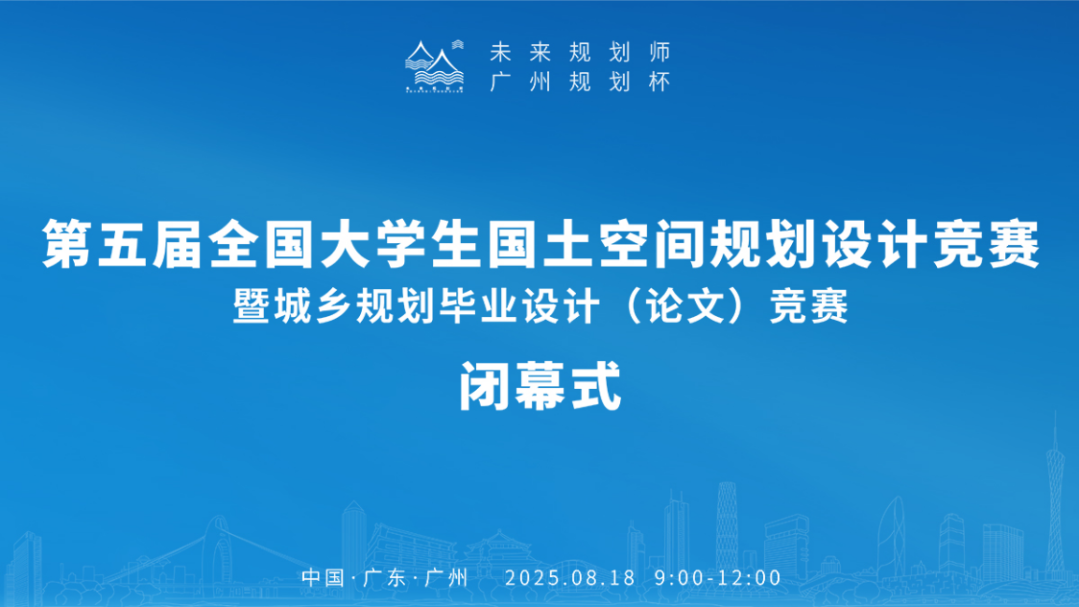 未来规划师
广州规划杯

第五届全国大学生国土空间规划设计竞赛
暨城乡规划毕业设计（论文）竞赛

闭幕式

中国·广东·广州　2025.08.18　9:00-12:00